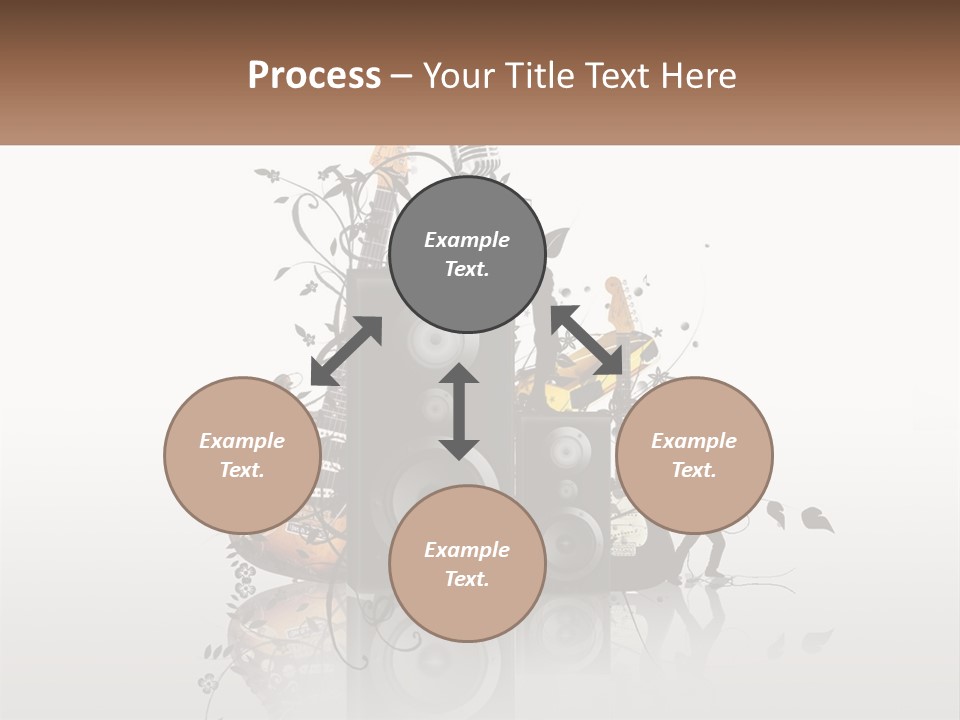 Process – Your Title Text Here

Example Text.

Example Text.

Example Text.

Example Text.